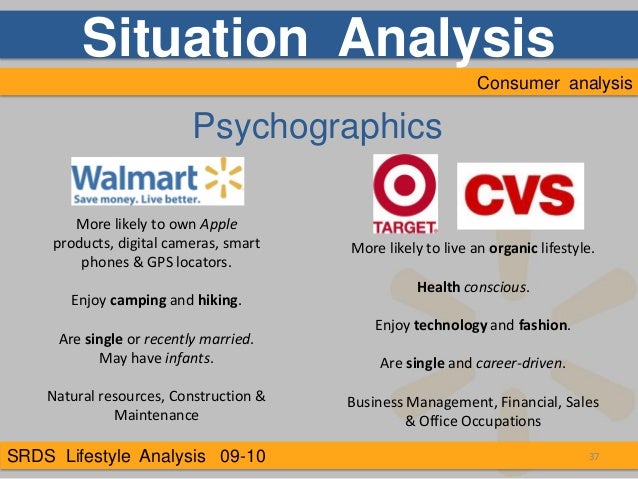 Situation Analysis

Consumer analysis

Psychographics

Walmart
Save money. Live better.

More likely to own Apple products, digital cameras, smart phones & GPS locators.

Enjoy camping and hiking.

Are single or recently married. May have infants.

Natural resources, Construction & Maintenance

TARGET

CVS

More likely to live an organic lifestyle.

Health conscious.

Enjoy technology and fashion.

Are single and career-driven.

Business Management, Financial, Sales & Office Occupations

SRDS Lifestyle Analysis 09-10

37